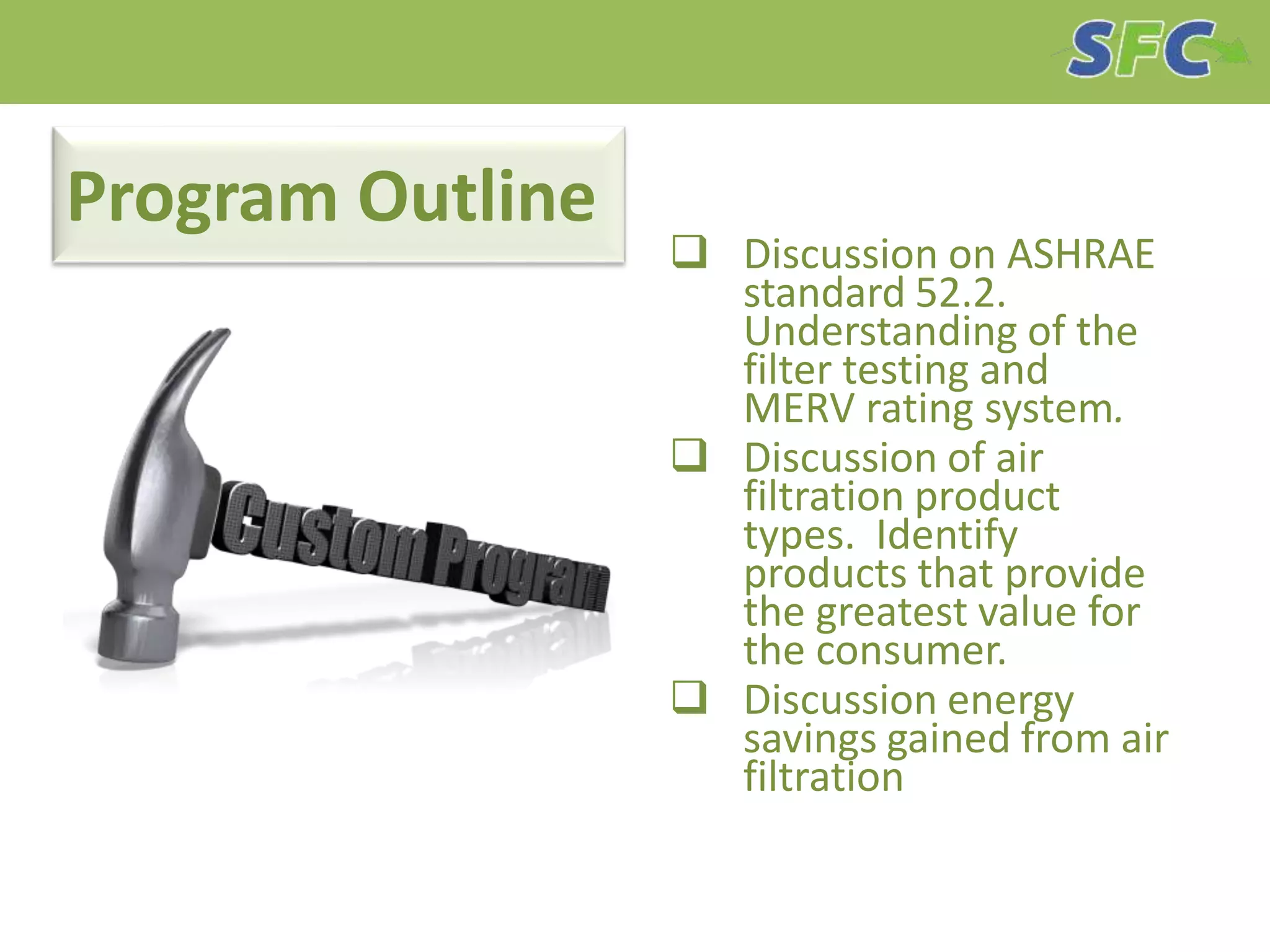 SFC

Program Outline

Custom Program

❑ Discussion on ASHRAE standard 52.2. Understanding of the filter testing and MERV rating system.

❑ Discussion of air filtration product types. Identify products that provide the greatest value for the consumer.

❑ Discussion energy savings gained from air filtration